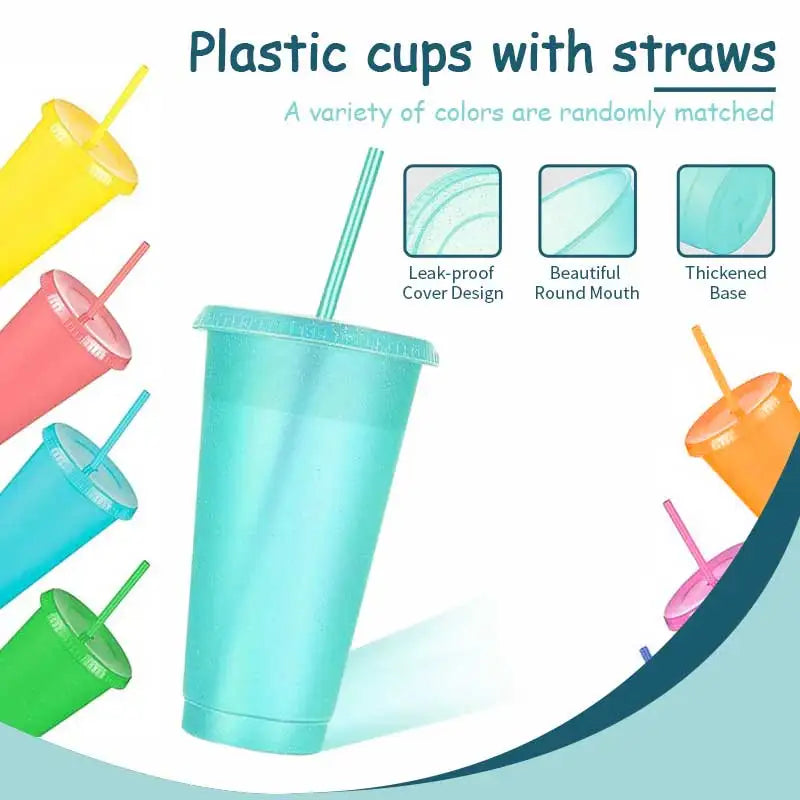 Plastic cups with straws

A variety of colors are randomly matched

Leak-proof Cover Design

Beautiful Round Mouth

Thickened Base